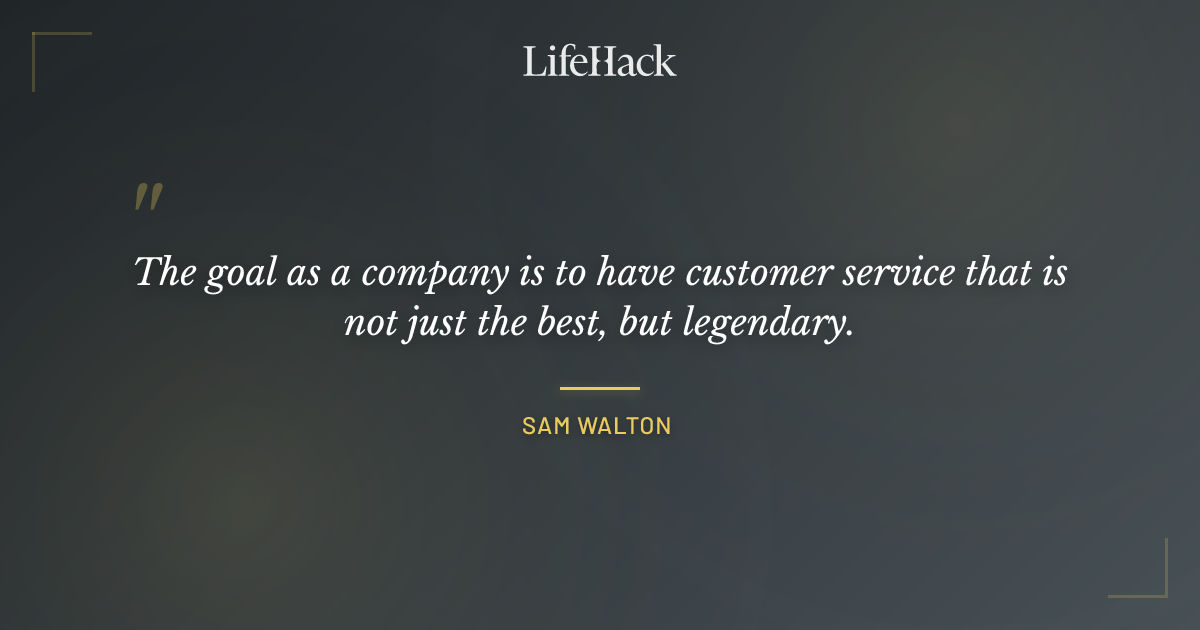 LifeHack

"

The goal as a company is to have customer service that is not just the best, but legendary.

SAM WALTON